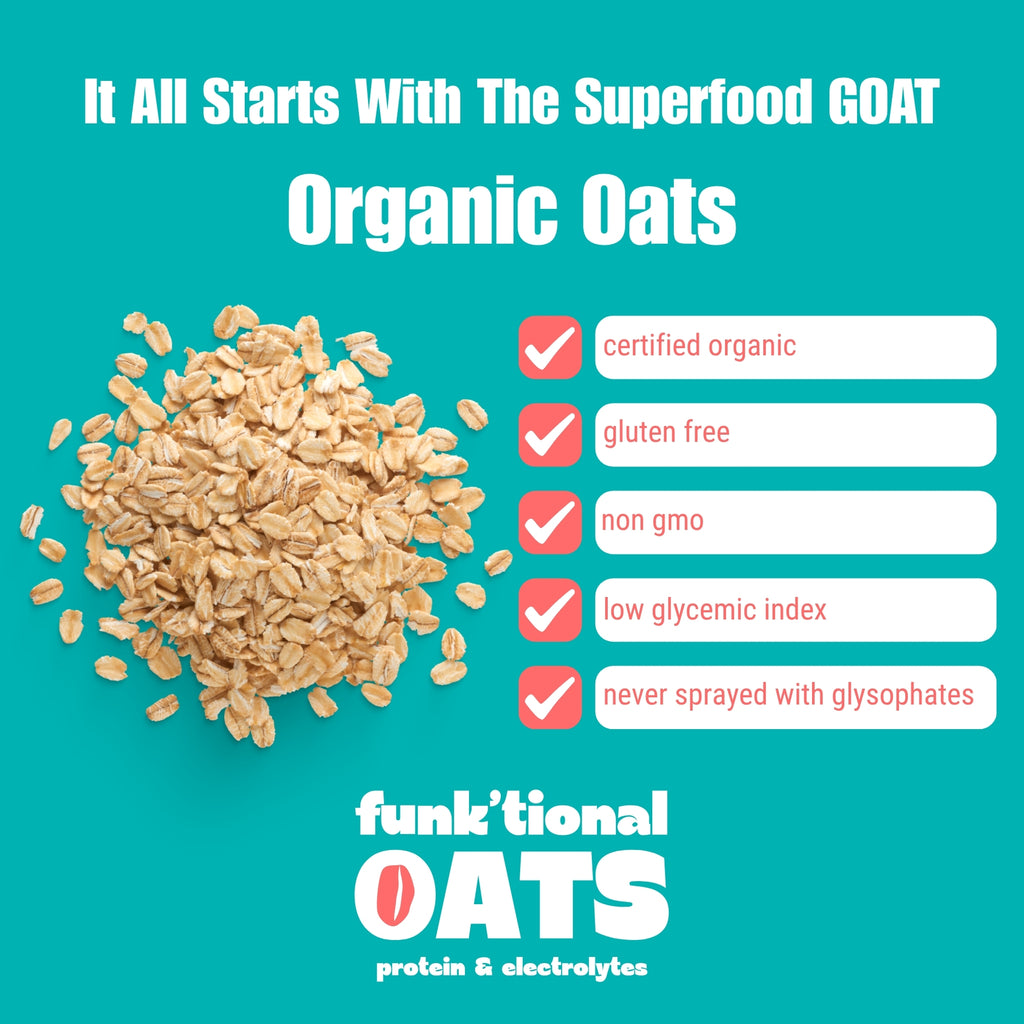 It All Starts With The Superfood GOAT

Organic Oats

certified organic

gluten free

non gmo

low glycemic index

never sprayed with glysophates

funk'tional

OATS

protein & electrolytes